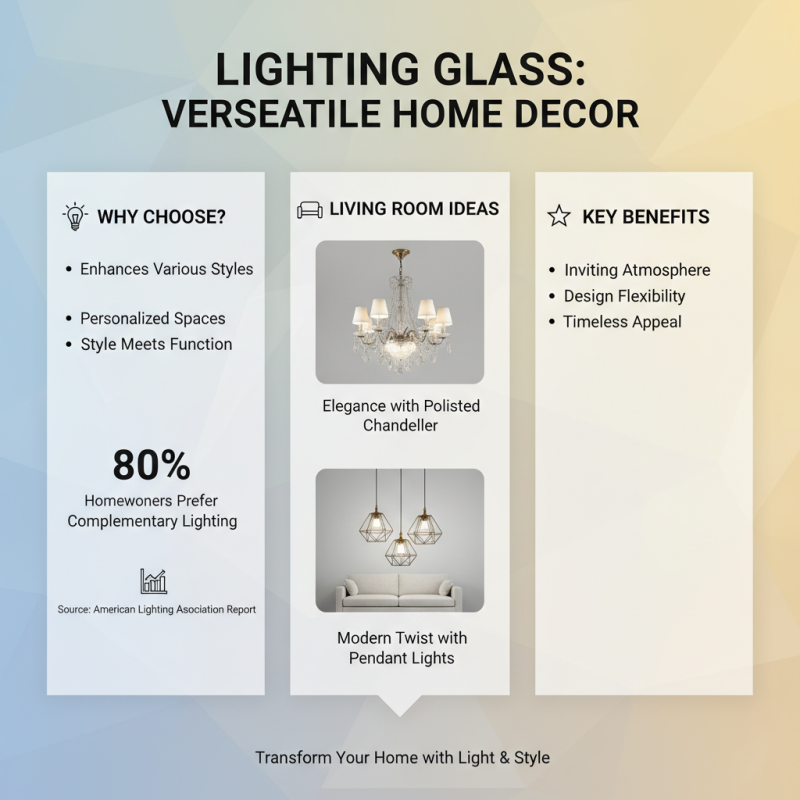 LIGHTING GLASS:
VERSEATILE HOME DECOR

WHY CHOOSE?

• Enhances Various Styles

• Personalized Spaces
• Style Meets Function

80%
Homewoners Prefer Complementary Lighting

Source: American Lighting Asociation Report

LIVING ROOM IDEAS

Elegance with Polisted Chandeller

Modern Twist with Pendant Lights

KEY BENEFITS

• Inviting Atmosphere
• Design Flexibility
• Timeless Appeal

Transform Your Home with Light & Style